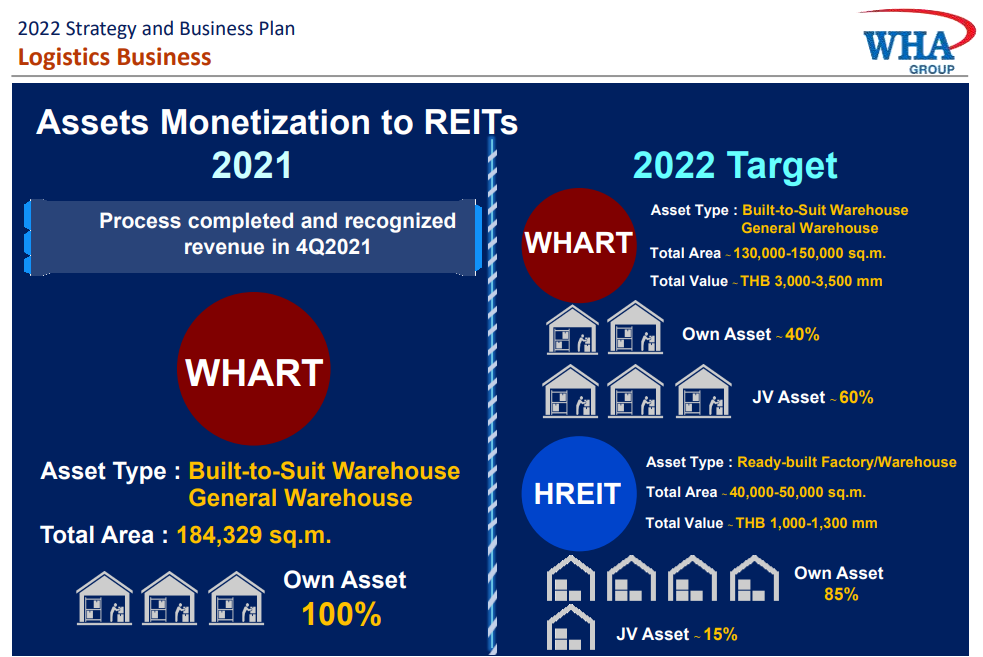 2022 Strategy and Business Plan
Logistics Business

WHA GROUP

Assets Monetization to REITs

2021

Process completed and recognized revenue in 4Q2021

WHART

Asset Type : Built-to-Suit Warehouse General Warehouse

Total Area : 184,329 sq.m.

Own Asset 100%

2022 Target

WHART

Asset Type : Built-to-Suit Warehouse General Warehouse

Total Area ~ 130,000-150,000 sq.m.

Total Value ~ THB 3,000-3,500 mm

Own Asset ~ 40%

JV Asset ~ 60%

HREIT

Asset Type : Ready-built Factory/Warehouse

Total Area ~ 40,000-50,000 sq.m.

Total Value ~ THB 1,000-1,300 mm

Own Asset 85%

JV Asset ~ 15%